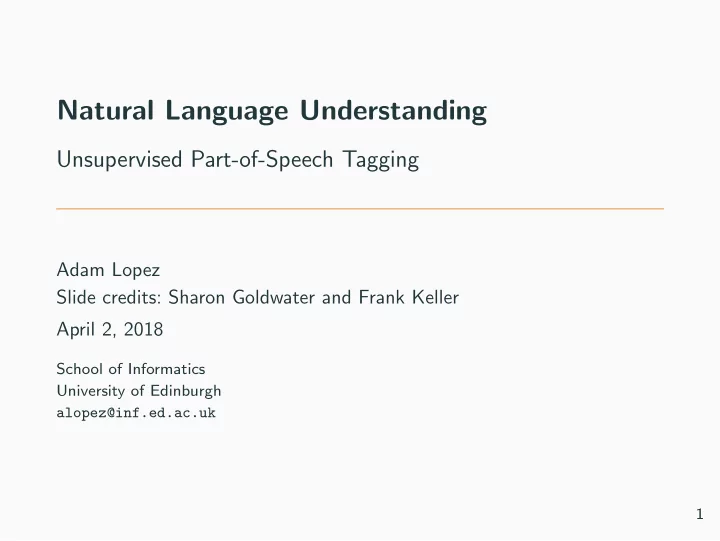 Natural Language Understanding

Unsupervised Part-of-Speech Tagging

Adam Lopez
Slide credits: Sharon Goldwater and Frank Keller
April 2, 2018

School of Informatics
University of Edinburgh
alopez@inf.ed.ac.uk

1